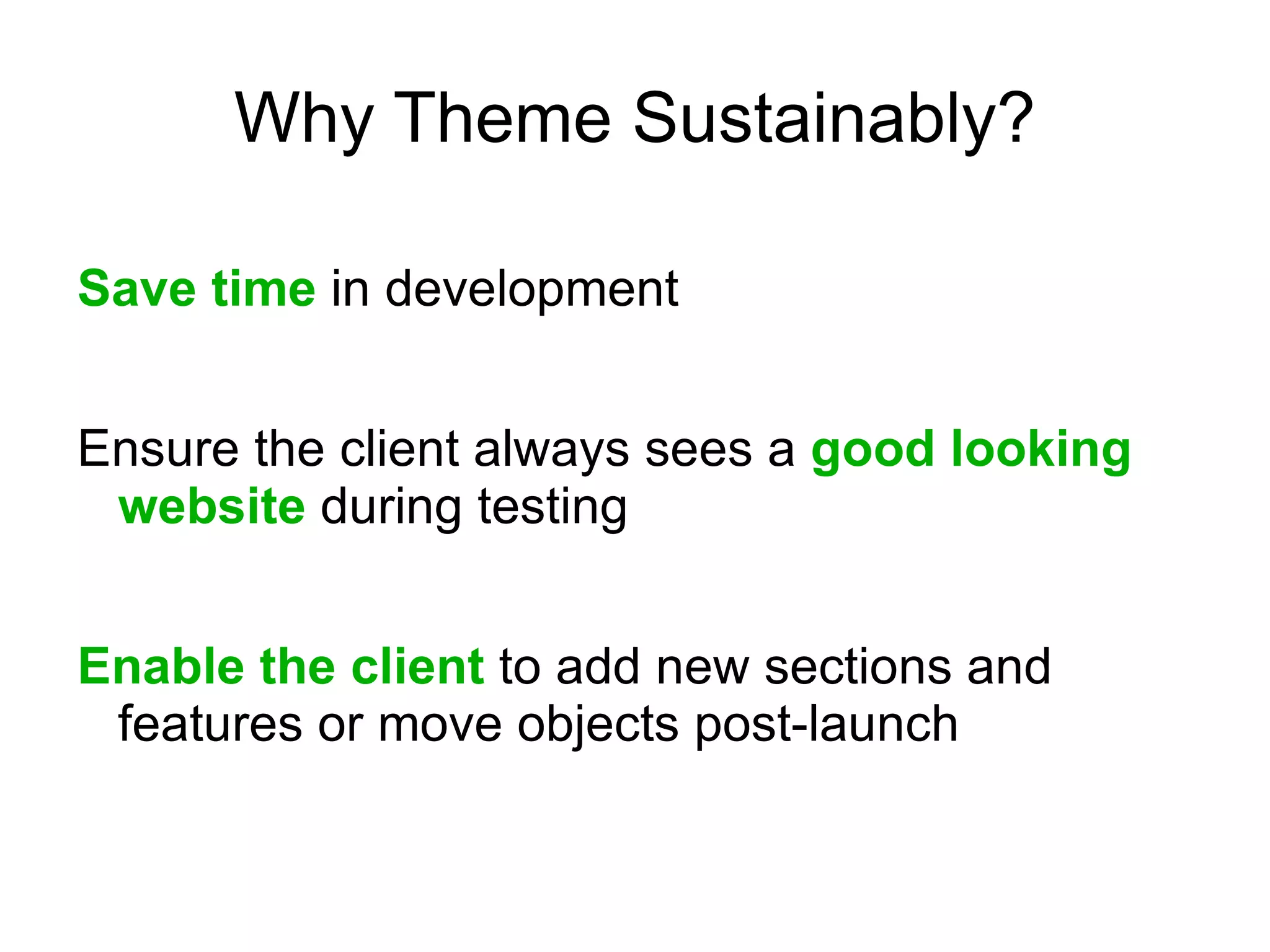 Why Theme Sustainably?

Save time in development

Ensure the client always sees a good looking website during testing

Enable the client to add new sections and features or move objects post-launch